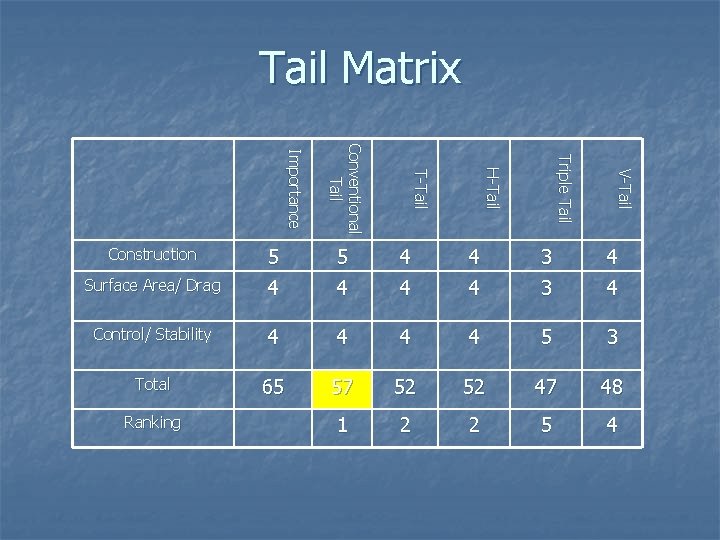 Tail Matrix

|  | Importance | Conventional Tail | T-Tail | H-Tail | Triple Tail | V-Tail |
|---|---|---|---|---|---|---|
| Construction | 5 | 5 | 4 | 4 | 3 | 4 |
| Surface Area/ Drag | 4 | 4 | 4 | 4 | 3 | 4 |
| Control/ Stability | 4 | 4 | 4 | 4 | 5 | 3 |
| Total | 65 | 57 | 52 | 52 | 47 | 48 |
| Ranking |  | 1 | 2 | 2 | 5 | 4 |